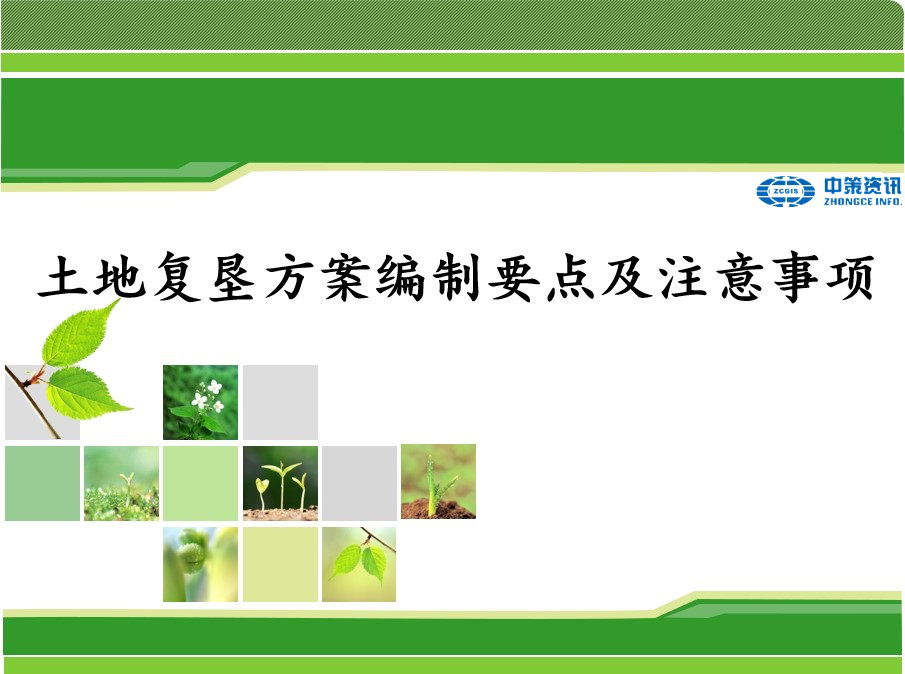 ZCGIS 中策资讯 ZHONGCE INFO.

土地复垦方案编制要点及注意事项